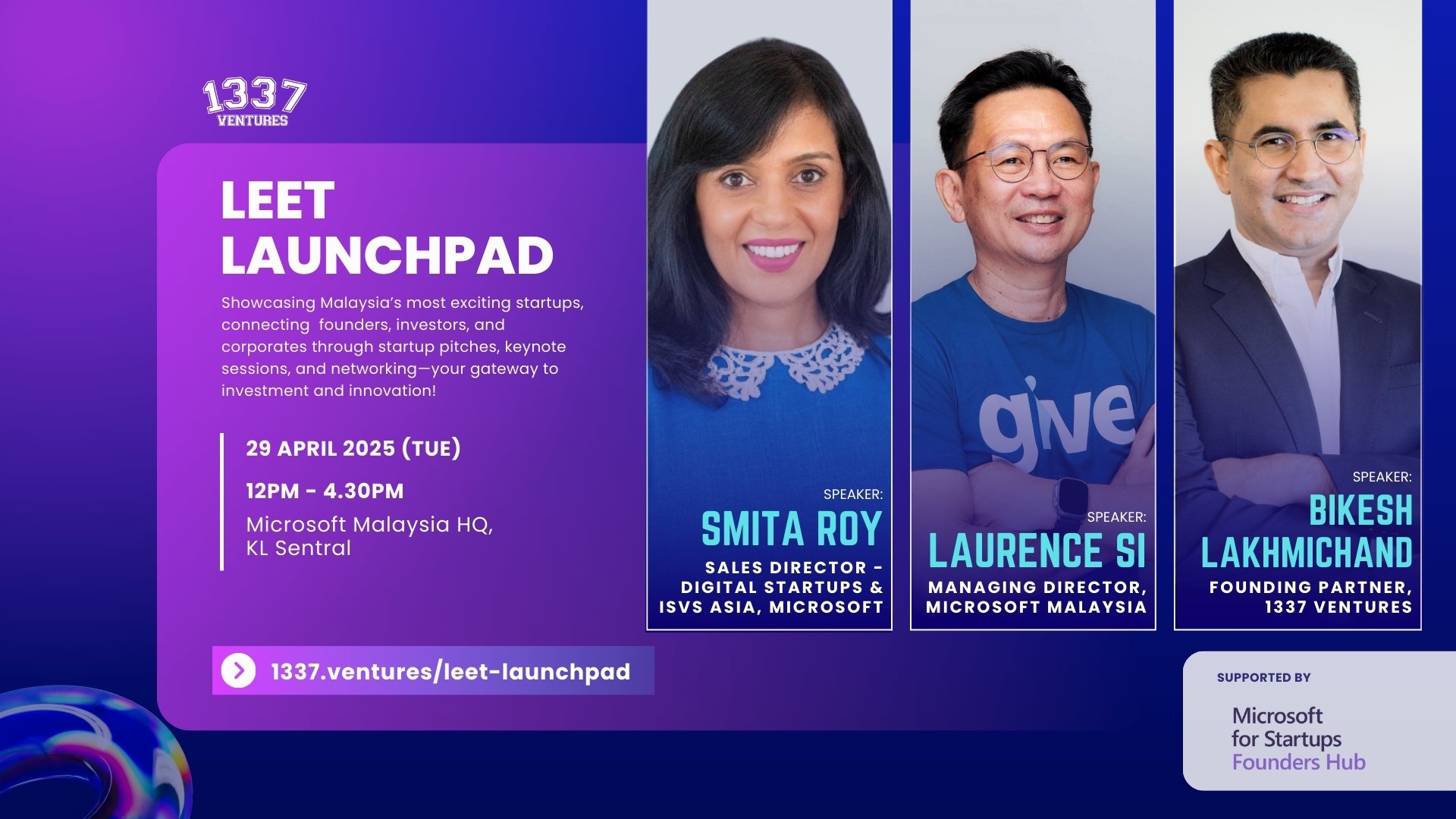 1337
VENTURES

LEET LAUNCHPAD

Showcasing Malaysia's most exciting startups, connecting founders, investors, and corporates through startup pitches, keynote sessions, and networking—your gateway to investment and innovation!

29 APRIL 2025 (TUE)

12PM - 4.30PM

Microsoft Malaysia HQ, KL Sentral

1337.ventures/leet-launchpad

SPEAKER:
SMITA ROY
SALES DIRECTOR - DIGITAL STARTUPS & ISVS ASIA, MICROSOFT

give

SPEAKER:
LAURENCE SI
MANAGING DIRECTOR, MICROSOFT MALAYSIA

SPEAKER:
BIKESH LAKHMICHAND
FOUNDING PARTNER, 1337 VENTURES

SUPPORTED BY
Microsoft for Startups Founders Hub